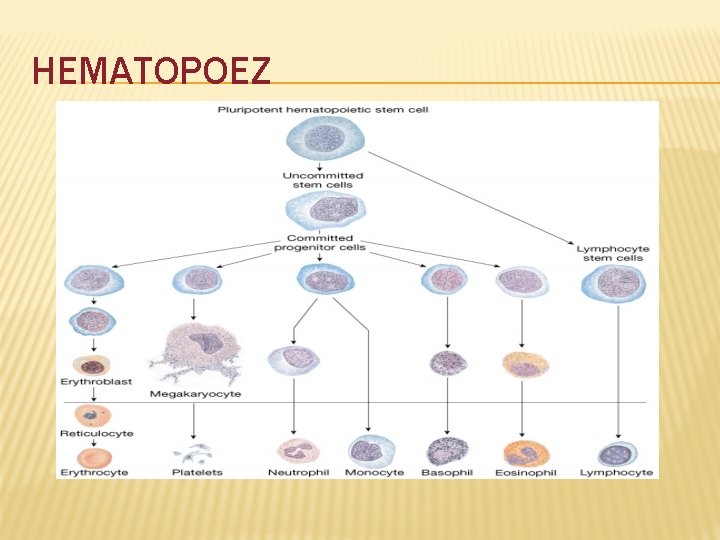 HEMATOPOEZ

Pluripotent hematopoietic stem cell

Uncommitted stem cells

Committed progenitor cells

Lymphocyte stem cells

Erythroblast

Megakaryocyte

Reticulocyte

Erythrocyte

Platelets

Neutrophil

Monocyte

Basophil

Eosinophil

Lymphocyte